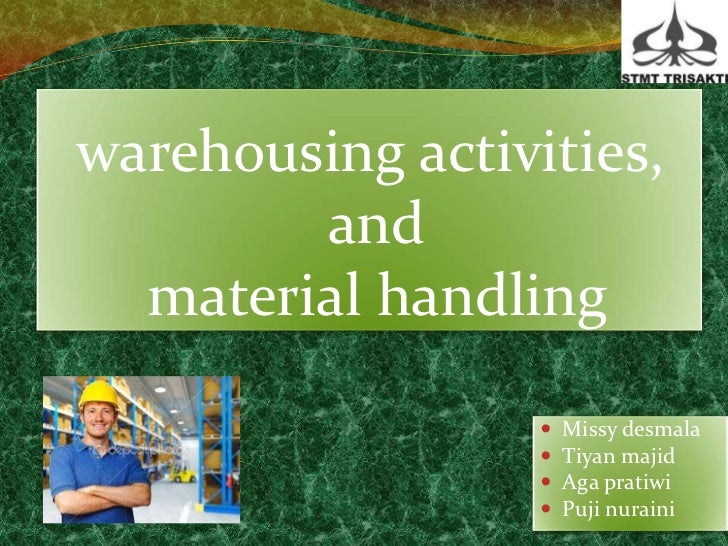 STMT TRISAKTI

warehousing activities, and material handling

- Missy desmala
- Tiyan majid
- Aga pratiwi
- Puji nuraini